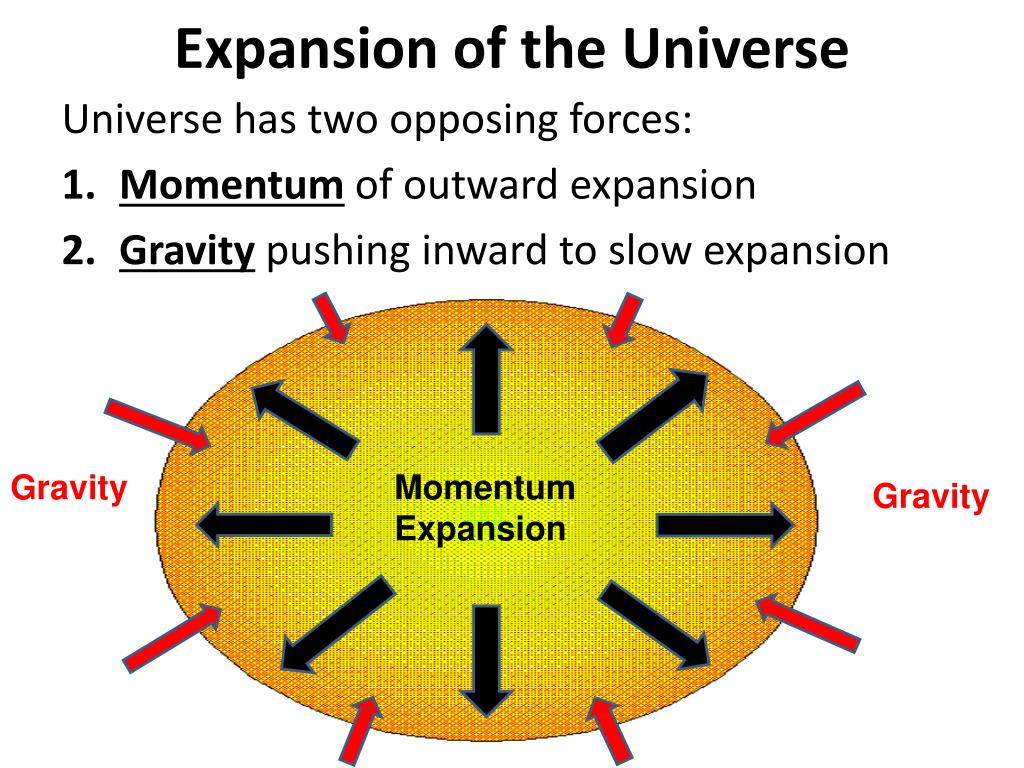 Expansion of the Universe

Universe has two opposing forces:

1. Momentum of outward expansion

2. Gravity pushing inward to slow expansion

Gravity

Momentum Expansion

Gravity